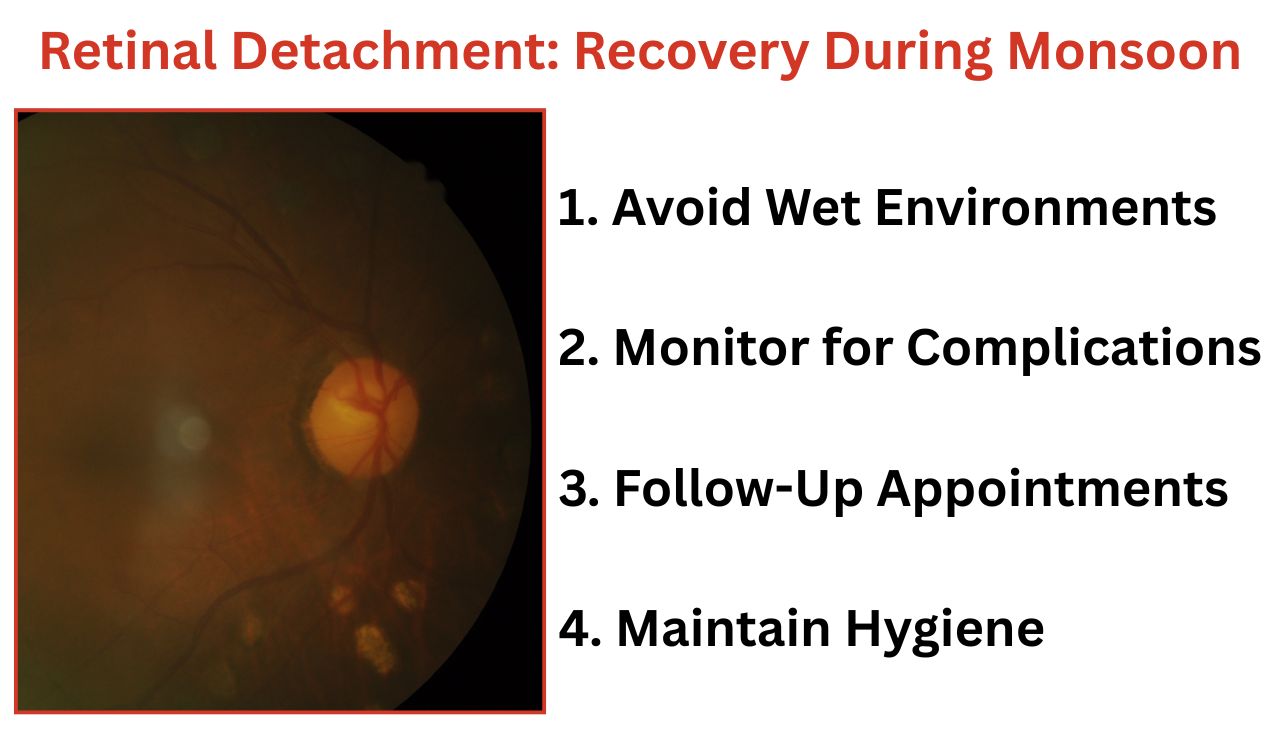 Retinal Detachment: Recovery During Monsoon

1. Avoid Wet Environments

2. Monitor for Complications

3. Follow-Up Appointments

4. Maintain Hygiene